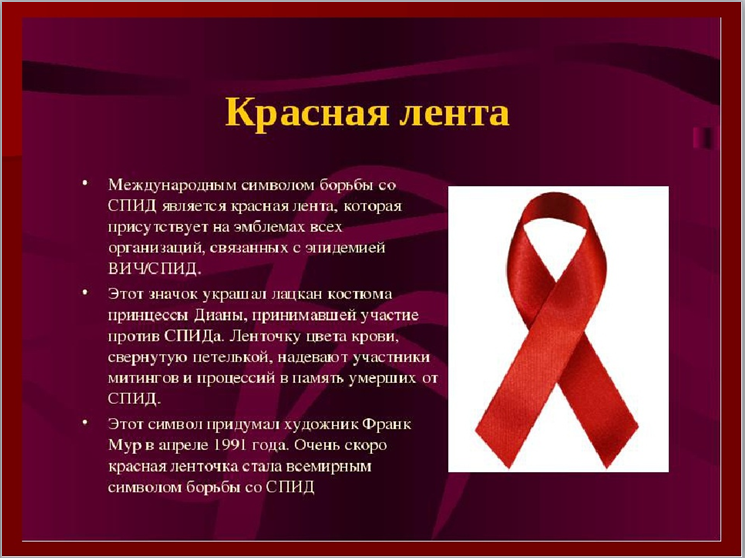 Красная лента

• Международным символом борьбы со СПИД является красная лента, которая присутствует на эмблемах всех организаций, связанных с эпидемией ВИЧ/СПИД.

• Этот значок украшал лацкан костюма принцессы Дианы, принимавшей участие против СПИДа. Ленточку цвета крови, свернутую петелькой, надевают участники митингов и процессий в память умерших от СПИД.

• Этот символ придумал художник Франк Мур в апреле 1991 года. Очень скоро красная ленточка стала всемирным символом борьбы со СПИД